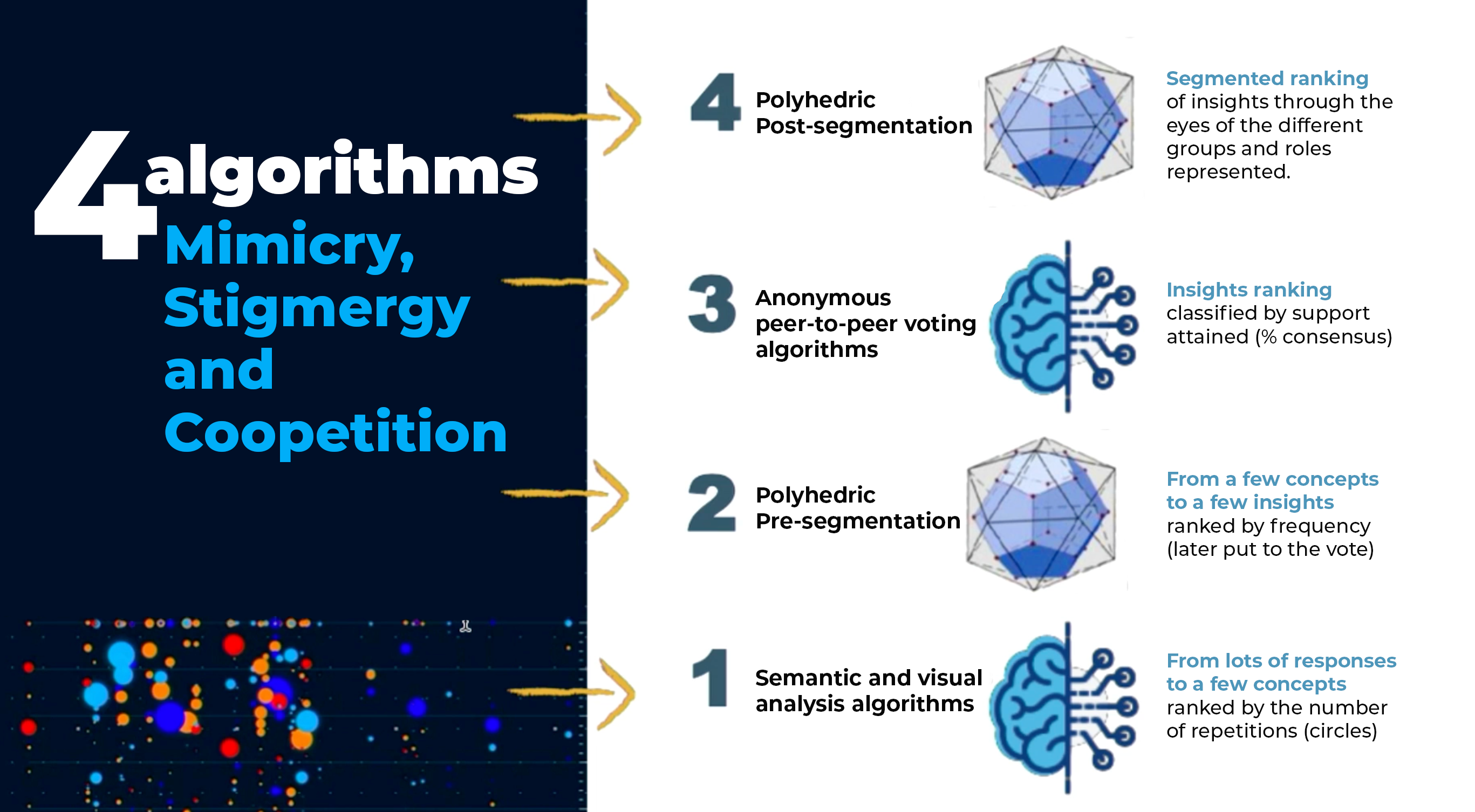 4 algorithms
Mimicry, Stigmergy and Coopetition

4 Polyhedric Post-segmentation

Segmented ranking of insights through the eyes of the different groups and roles represented.

3 Anonymous peer-to-peer voting algorithms

Insights ranking classified by support attained (% consensus)

2 Polyhedric Pre-segmentation

From a few concepts to a few insights ranked by frequency (later put to the vote)

1 Semantic and visual analysis algorithms

From lots of responses to a few concepts ranked by the number of repetitions (circles)